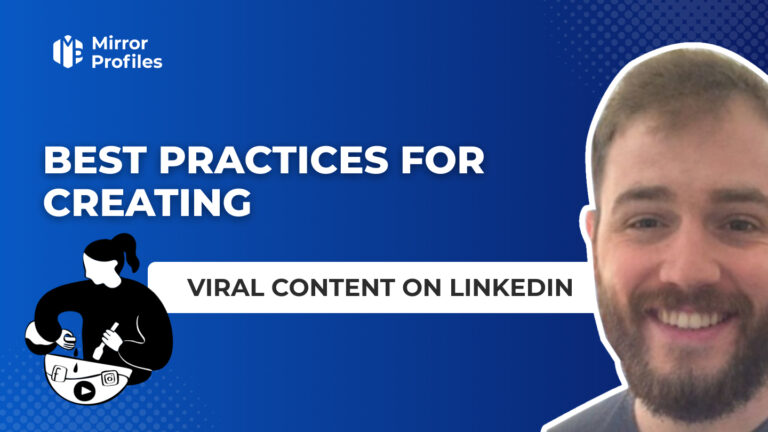 Mirror Profiles

BEST PRACTICES FOR CREATING

VIRAL CONTENT ON LINKEDIN